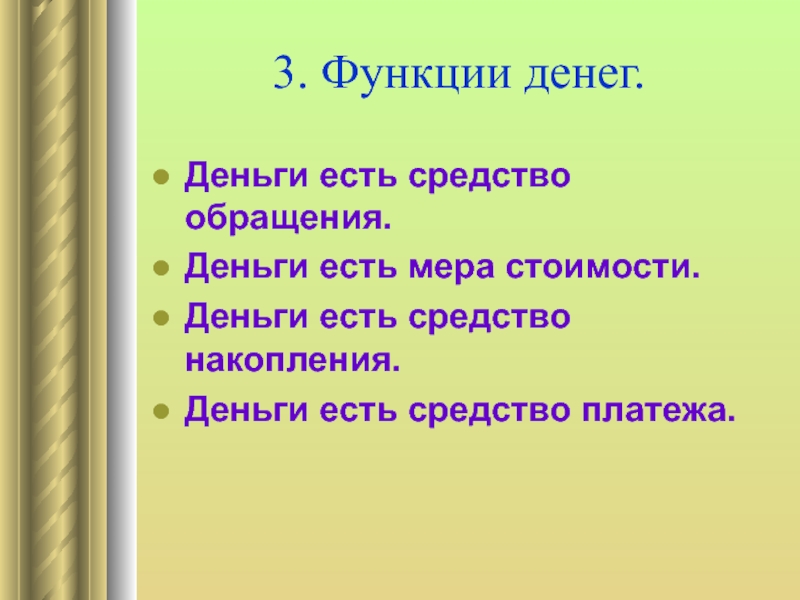 3. Функции денег.

- Деньги есть средство обращения.
- Деньги есть мера стоимости.
- Деньги есть средство накопления.
- Деньги есть средство платежа.